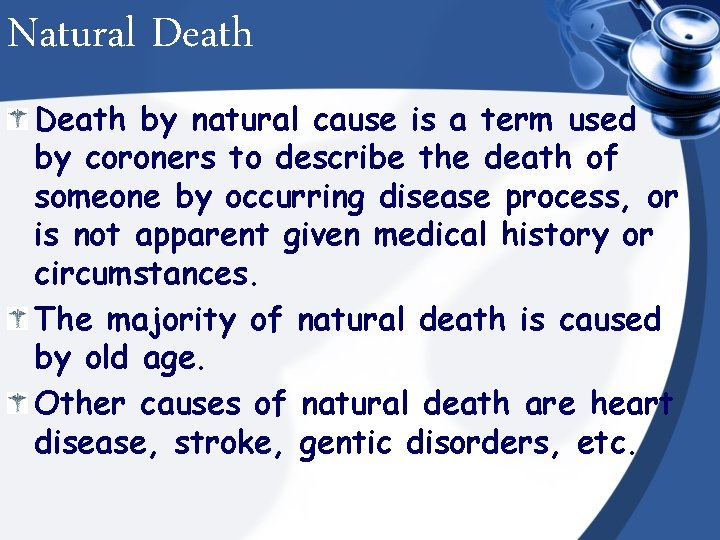 Natural Death

Death by natural cause is a term used by coroners to describe the death of someone by occurring disease process, or is not apparent given medical history or circumstances.

The majority of natural death is caused by old age.

Other causes of natural death are heart disease, stroke, gentic disorders, etc.